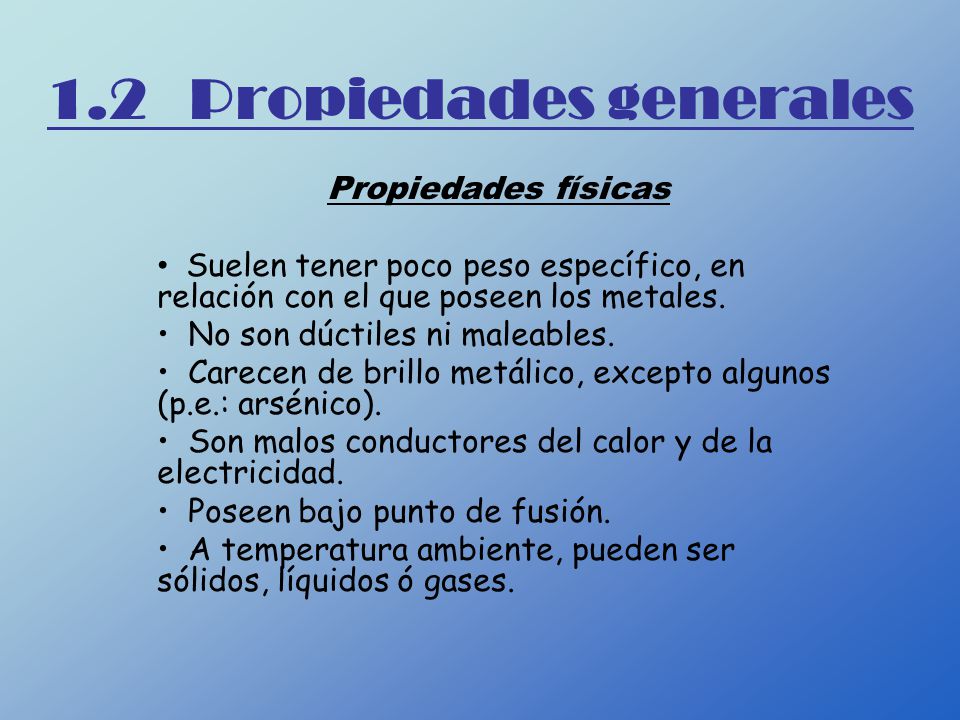 1.2 Propiedades generales

Propiedades físicas

• Suelen tener poco peso específico, en relación con el que poseen los metales.

• No son dúctiles ni maleables.

• Carecen de brillo metálico, excepto algunos (p.e.: arsénico).

• Son malos conductores del calor y de la electricidad.

• Poseen bajo punto de fusión.

• A temperatura ambiente, pueden ser sólidos, líquidos ó gases.